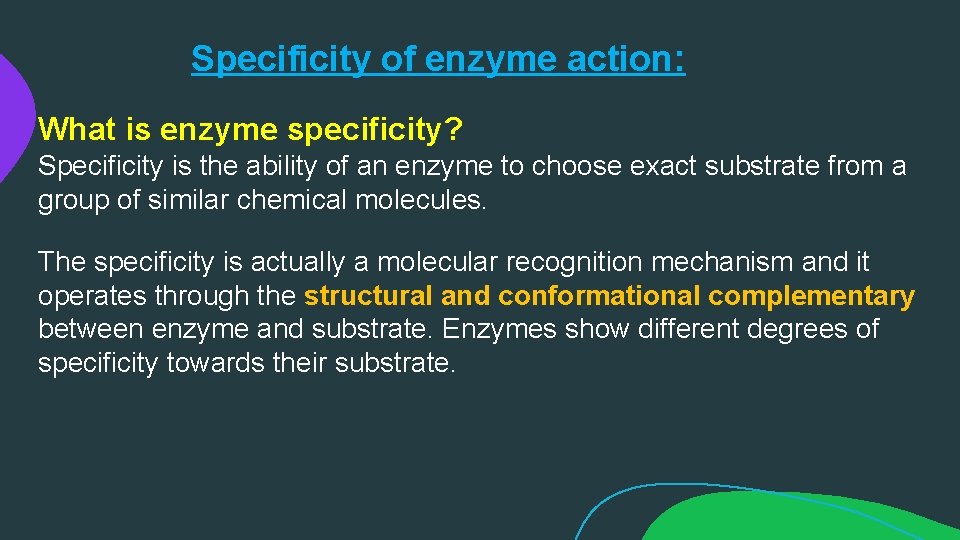 Specificity of enzyme action:

What is enzyme specificity?

Specificity is the ability of an enzyme to choose exact substrate from a group of similar chemical molecules.

The specificity is actually a molecular recognition mechanism and it operates through the structural and conformational complementary between enzyme and substrate. Enzymes show different degrees of specificity towards their substrate.